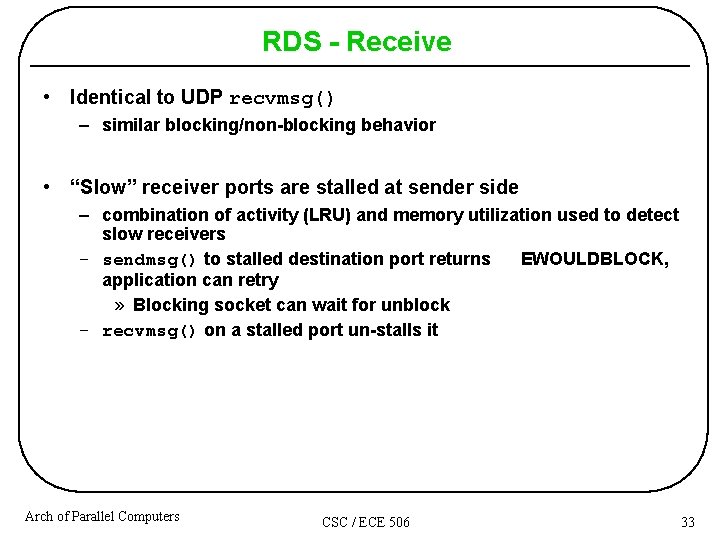 RDS - Receive

• Identical to UDP recvmsg()
– similar blocking/non-blocking behavior

• “Slow” receiver ports are stalled at sender side
– combination of activity (LRU) and memory utilization used to detect slow receivers
– sendmsg() to stalled destination port returns EWOULDBLOCK, application can retry
» Blocking socket can wait for unblock
– recvmsg() on a stalled port un-stalls it

Arch of Parallel Computers

CSC / ECE 506

33